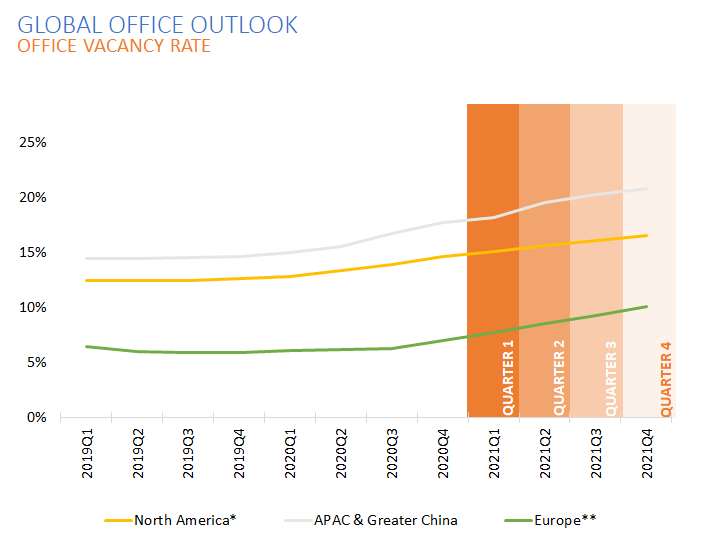 GLOBAL OFFICE OUTLOOK
OFFICE VACANCY RATE

25%
20%
15%
10%
5%
0%

QUARTER 1
QUARTER 2
QUARTER 3
QUARTER 4

2019Q1
2019Q2
2019Q3
2019Q4
2020Q1
2020Q2
2020Q3
2020Q4
2021Q1
2021Q2
2021Q3
2021Q4

North America*
APAC & Greater China
Europe**